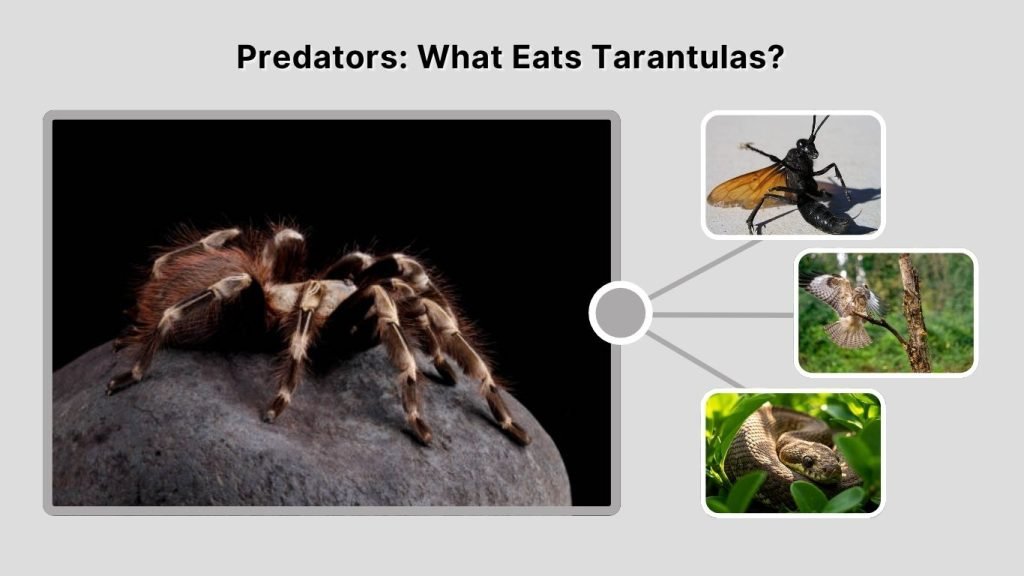 Predators: What Eats Tarantulas?